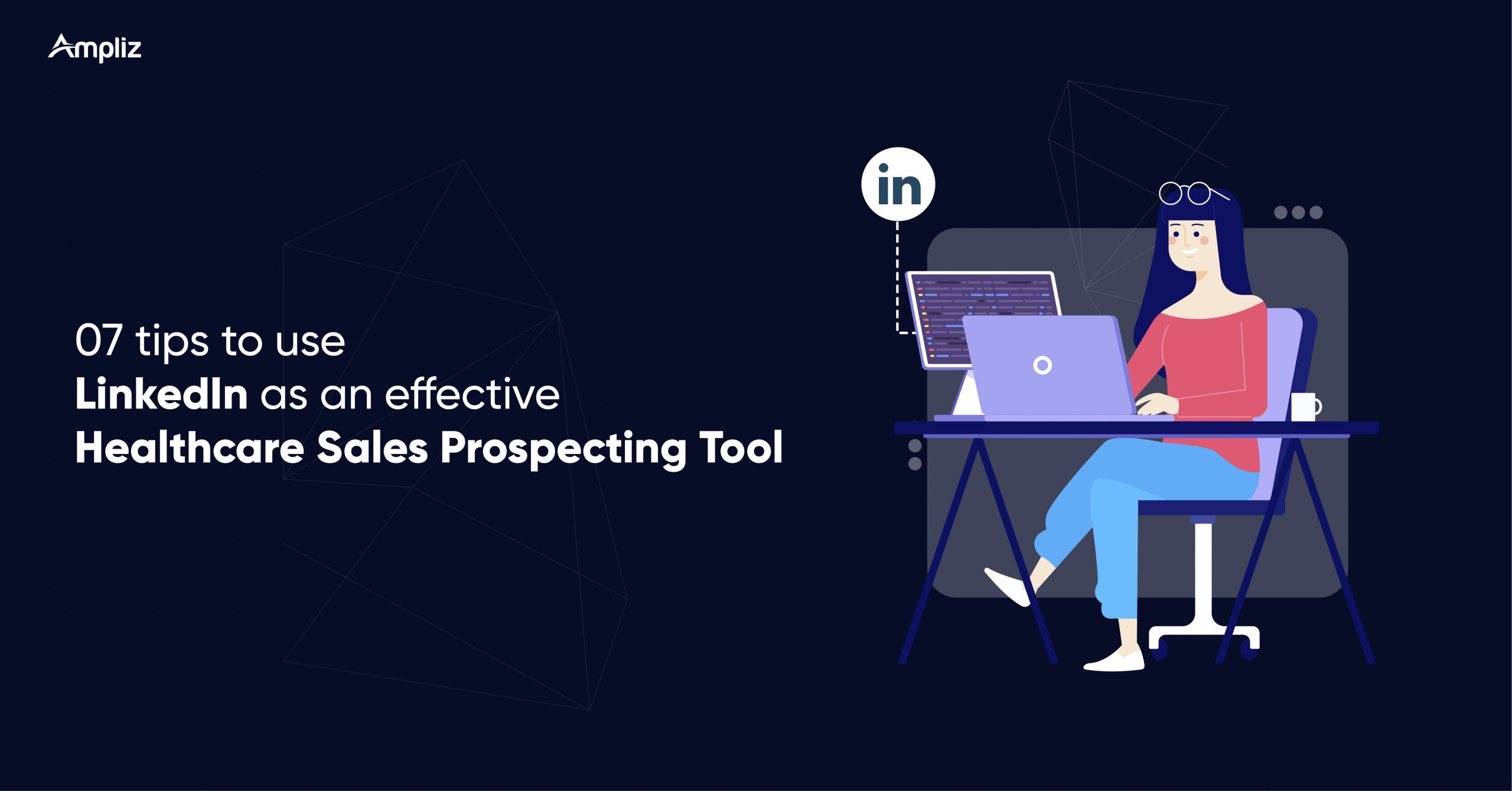 Ampliz

07 tips to use
LinkedIn as an effective
Healthcare Sales Prospecting Tool

in